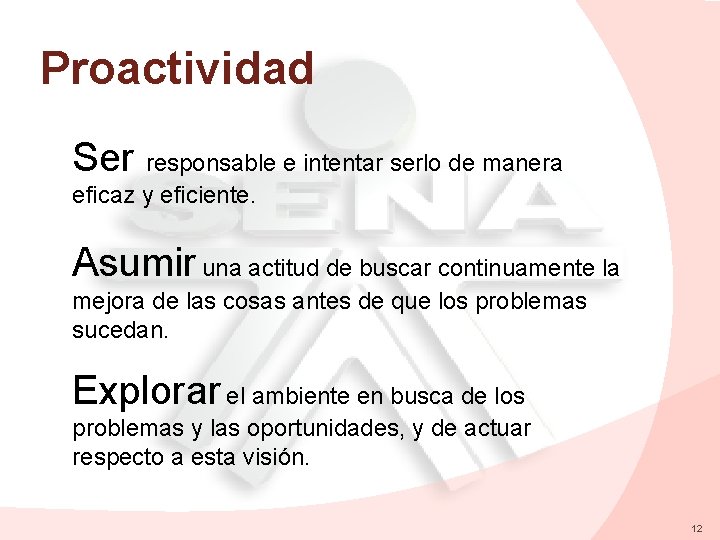 Proactividad

Ser responsable e intentar serlo de manera eficaz y eficiente.

Asumir una actitud de buscar continuamente la mejora de las cosas antes de que los problemas sucedan.

Explorar el ambiente en busca de los problemas y las oportunidades, y de actuar respecto a esta visión.

SENA

12